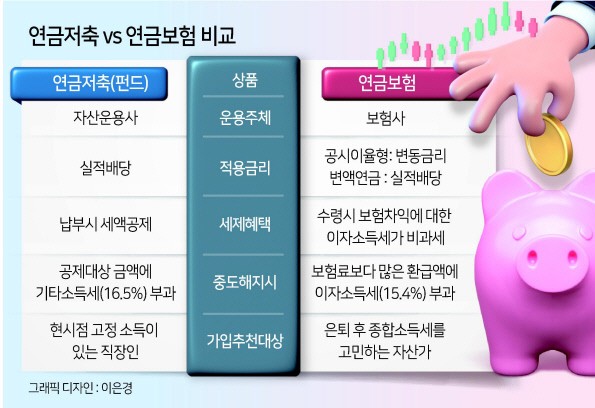 연금저축 vs 연금보험 비교

| 연금저축(펀드) | 상품 | 연금보험 |
|---|---|---|
| 자산운용사 | 운용주체 | 보험사 |
| 실적배당 | 적용금리 | 공시이율형: 변동금리 변액연금 : 실적배당 |
| 납부시 세액공제 | 세제혜택 | 수령시 보험차익에 대한 이자소득세가 비과세 |
| 공제대상 금액에 기타소득세(16.5%) 부과 | 중도해지시 | 보험료보다 많은 환급액에 이자소득세(15.4%) 부과 |
| 현시점 고정 소득이 있는 직장인 | 가입추천대상 | 은퇴 후 종합소득세를 고민하는 자산가 |

그래픽 디자인 : 이은경